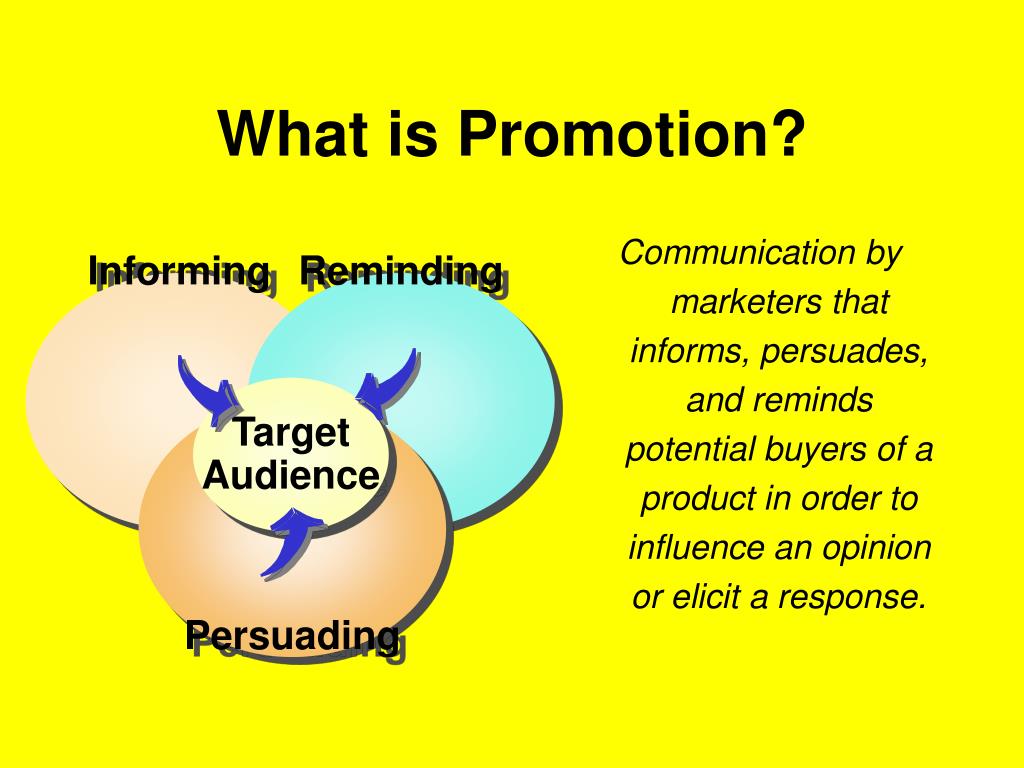 What is Promotion?

Informing

Reminding

Target Audience

Persuading

Communication by marketers that informs, persuades, and reminds potential buyers of a product in order to influence an opinion or elicit a response.